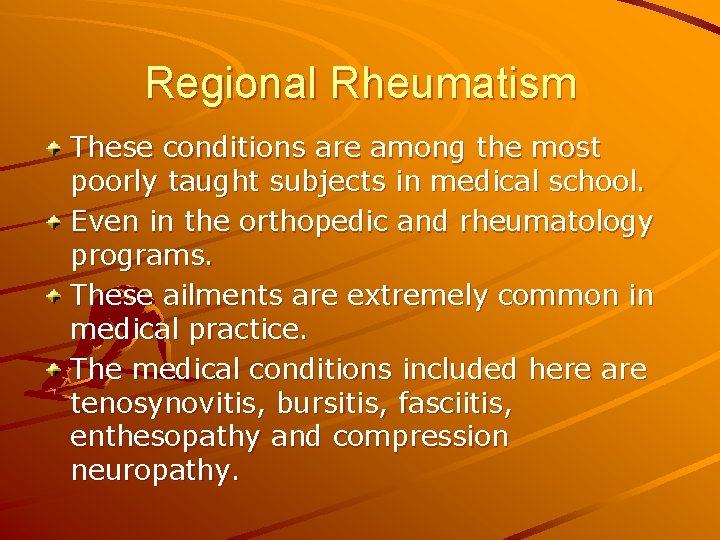 Regional Rheumatism

These conditions are among the most poorly taught subjects in medical school.

Even in the orthopedic and rheumatology programs.

These ailments are extremely common in medical practice.

The medical conditions included here are tenosynovitis, bursitis, fasciitis, enthesopathy and compression neuropathy.